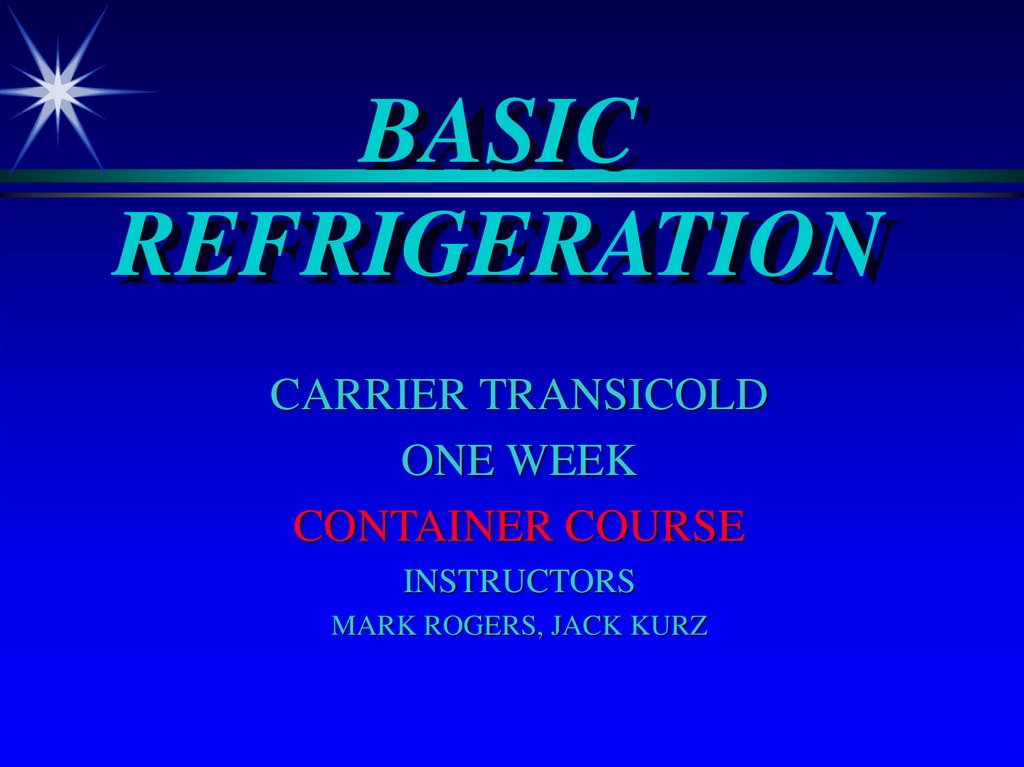 BASIC REFRIGERATION

CARRIER TRANSICOLD
ONE WEEK
CONTAINER COURSE
INSTRUCTORS
MARK ROGERS, JACK KURZ